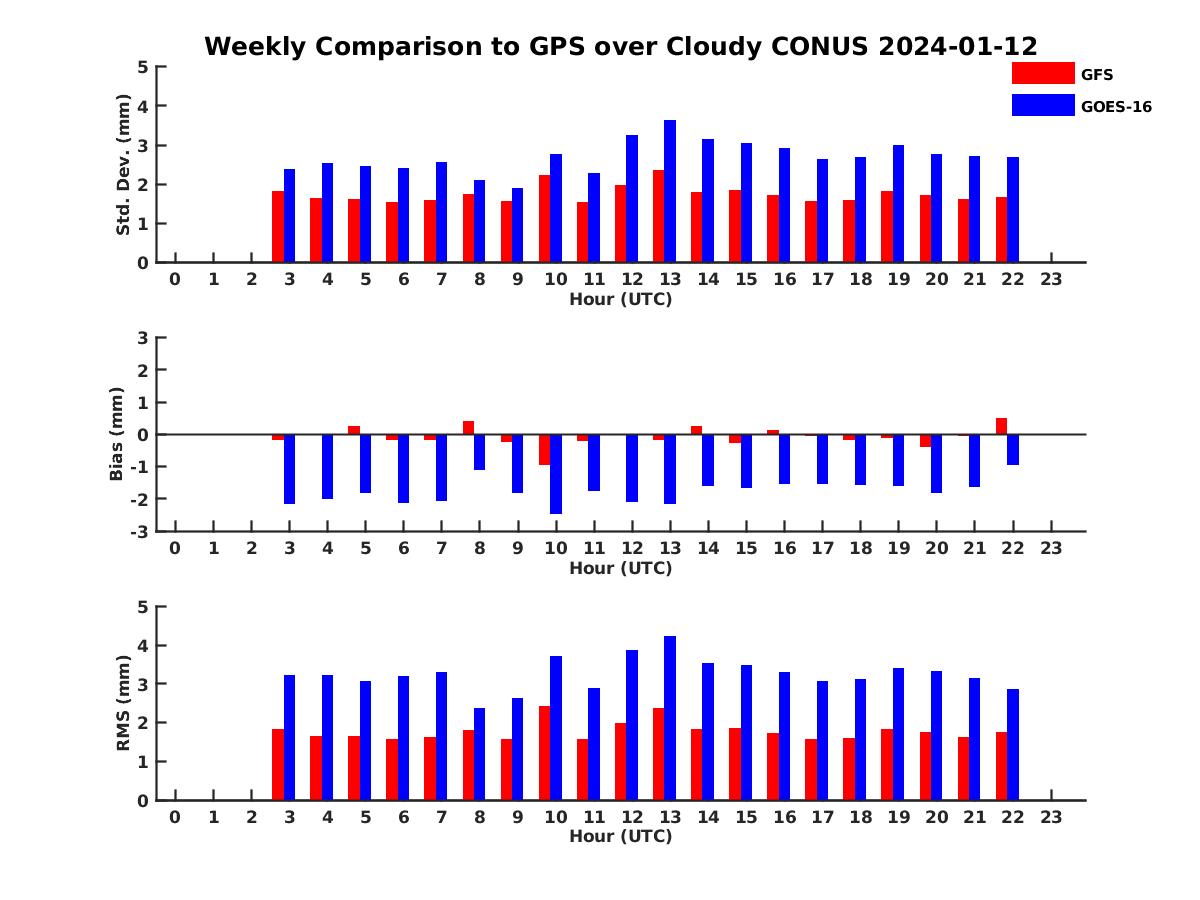 Weekly Comparison to GPS over Cloudy CONUS 2024-01-12

GFS
GOES-16

Std. Dev. (mm)
5
4
3
2
1
0
0 1 2 3 4 5 6 7 8 9 10 11 12 13 14 15 16 17 18 19 20 21 22 23
Hour (UTC)

Bias (mm)
3
2
1
0
-1
-2
-3
0 1 2 3 4 5 6 7 8 9 10 11 12 13 14 15 16 17 18 19 20 21 22 23
Hour (UTC)

RMS (mm)
5
4
3
2
1
0
0 1 2 3 4 5 6 7 8 9 10 11 12 13 14 15 16 17 18 19 20 21 22 23
Hour (UTC)